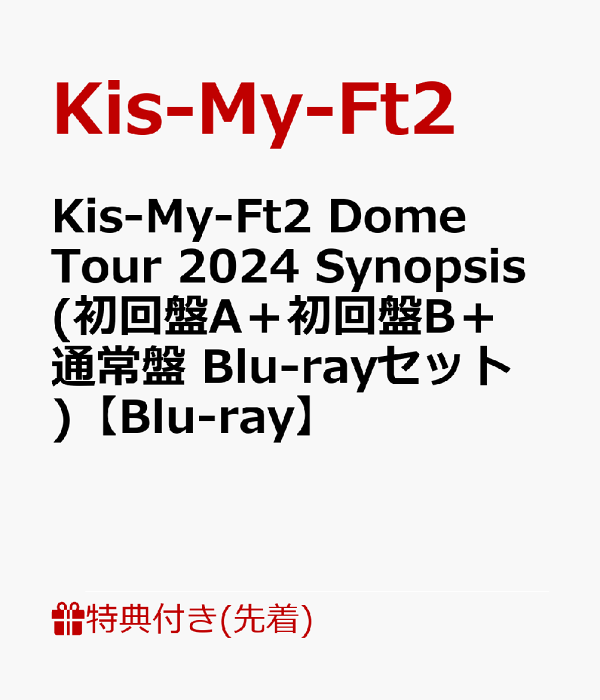 Kis-My-Ft2

Kis-My-Ft2 Dome Tour 2024 Synopsis (初回盤A＋初回盤B＋通常盤 Blu-rayセット)【Blu-ray】

特典付き(先着)